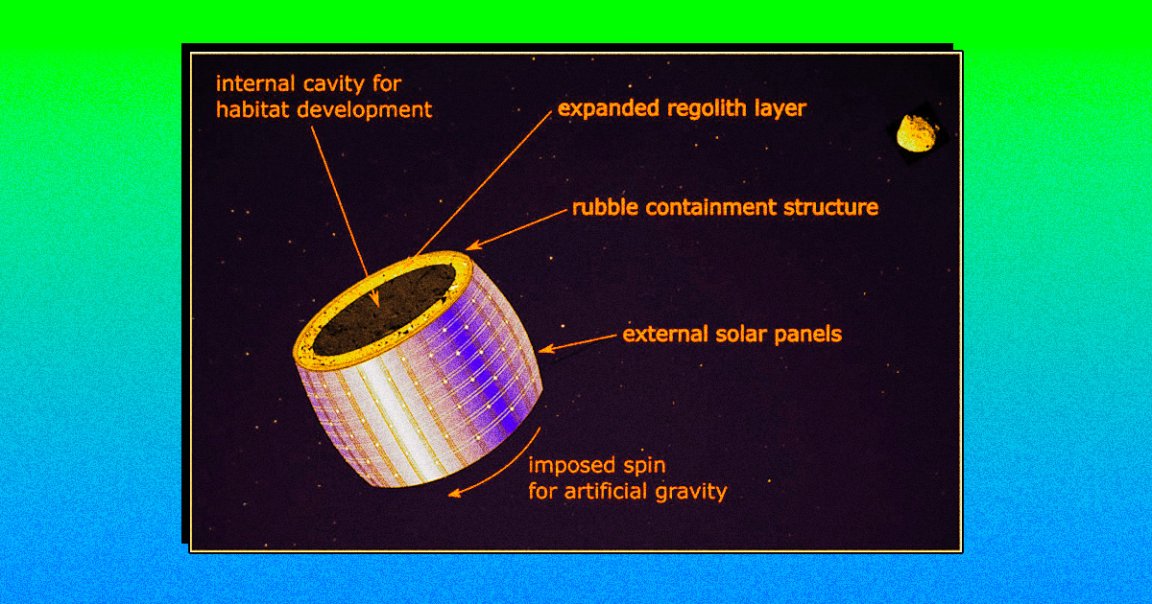 internal cavity for habitat development

expanded regolith layer

rubble containment structure

external solar panels

imposed spin for artificial gravity